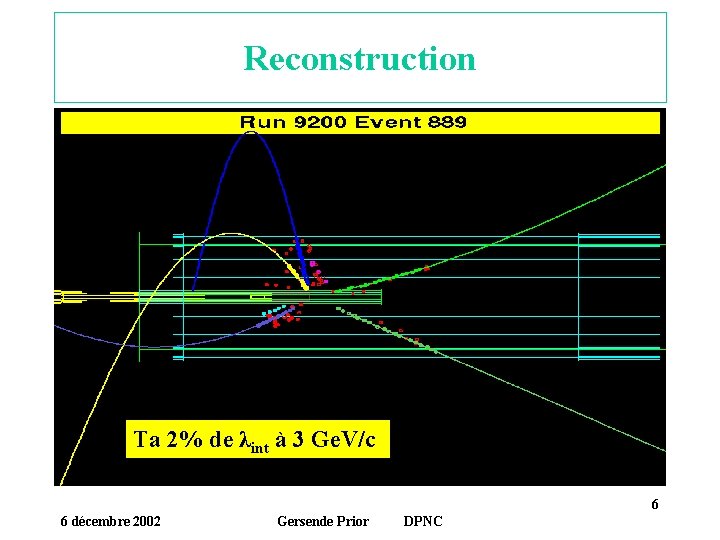 Reconstruction

Run 9200 Event 889

Ta 2% de $\lambda_{int}$ à 3 GeV/c

6

6 décembre 2002 Gersende Prior DPNC